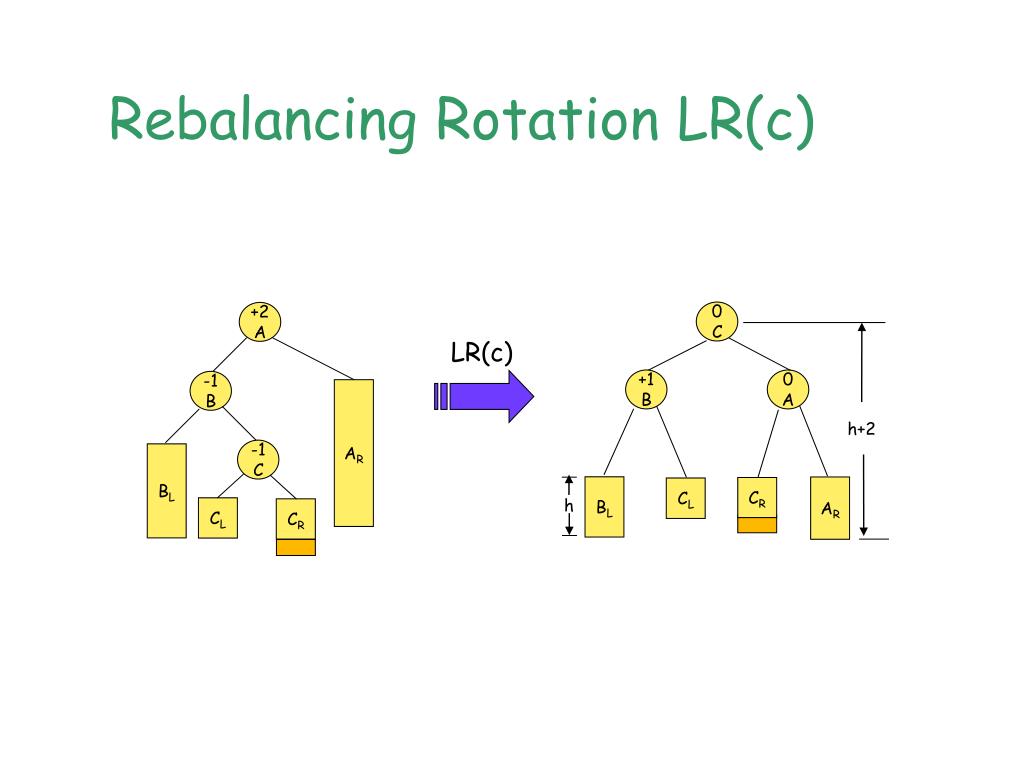 Rebalancing Rotation LR(c)

+2
A

-1
B

-1
C

$B_L$

$C_L$

$C_R$

$A_R$

LR(c)

0
C

+1
B

0
A

h

$B_L$

$C_L$

$C_R$

$A_R$

h+2